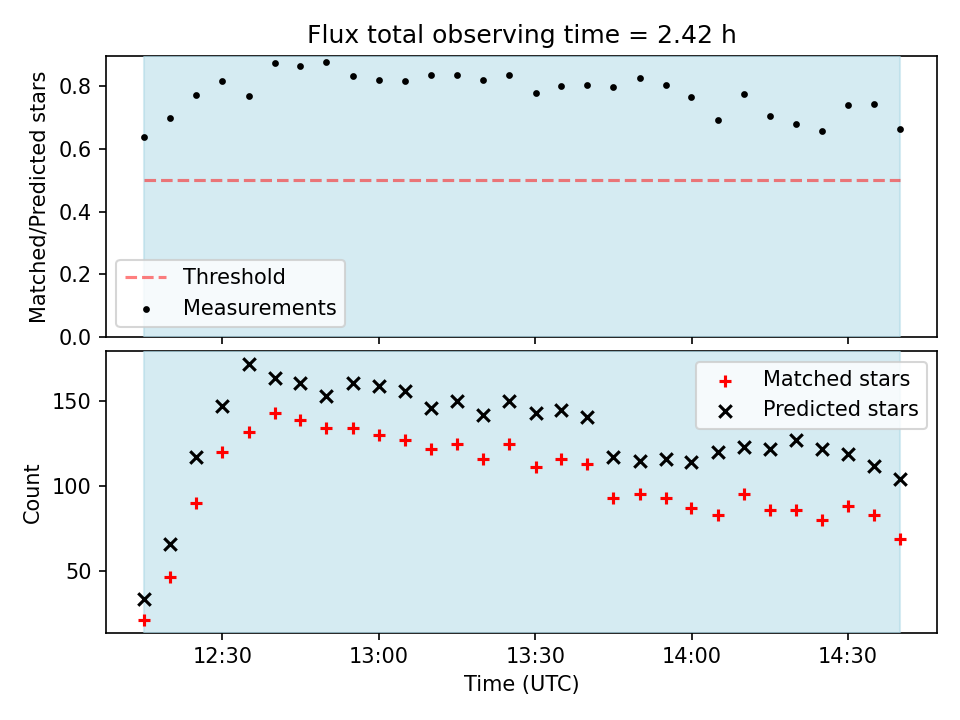 Flux total observing time = 2.42 h

Matched/Predicted stars

0.8
0.6
0.4
0.2
0.0

Threshold
Measurements

Count

150
100
50

Matched stars
Predicted stars

12:30
13:00
13:30
14:00
14:30

Time (UTC)